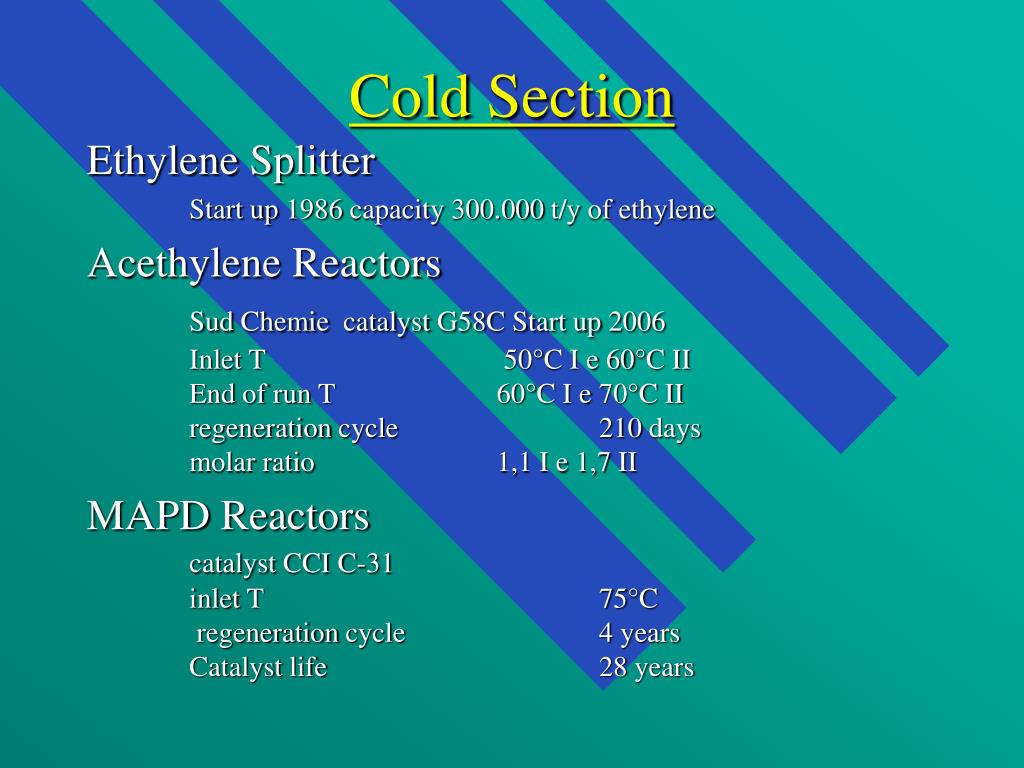 Cold Section

Ethylene Splitter

Start up 1986 capacity 300.000 t/y of ethylene

Acethylene Reactors

Sud Chemie catalyst G58C Start up 2006
Inlet T 50°C I e 60°C II
End of run T 60°C I e 70°C II
regeneration cycle 210 days
molar ratio 1,1 I e 1,7 II

MAPD Reactors

catalyst CCI C-31
inlet T 75°C
regeneration cycle 4 years
Catalyst life 28 years